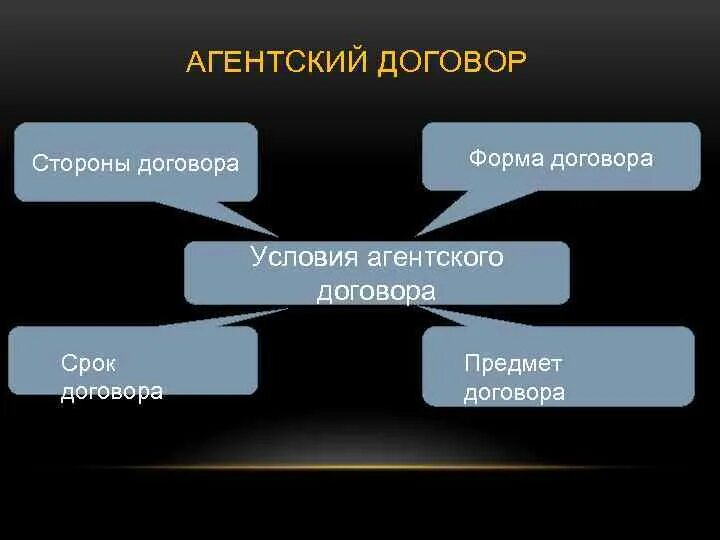 АГЕНТСКИЙ ДОГОВОР

Стороны договора

Форма договора

Условия агентского договора

Срок договора

Предмет договора